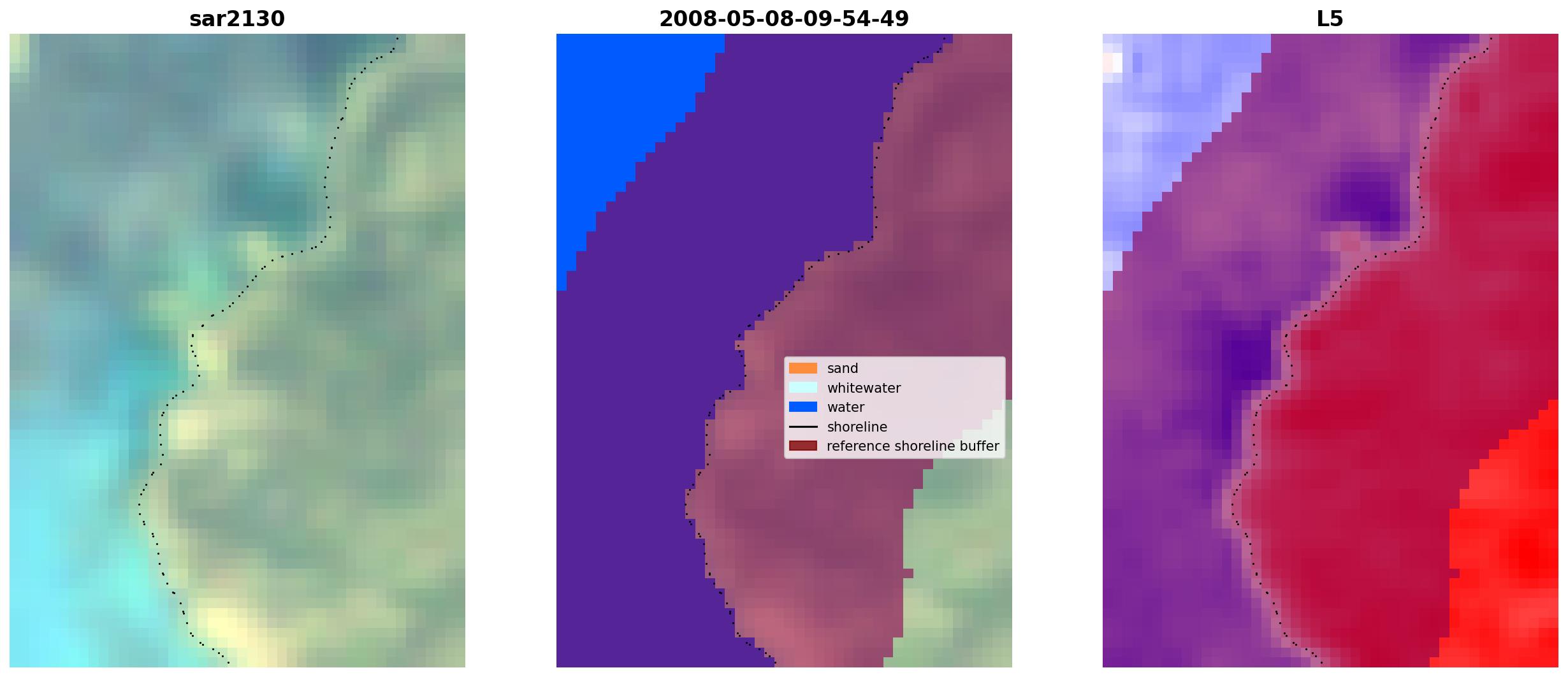 sar2130

2008-05-08-09-54-49

sand
whitewater
water
shoreline
reference shoreline buffer

L5